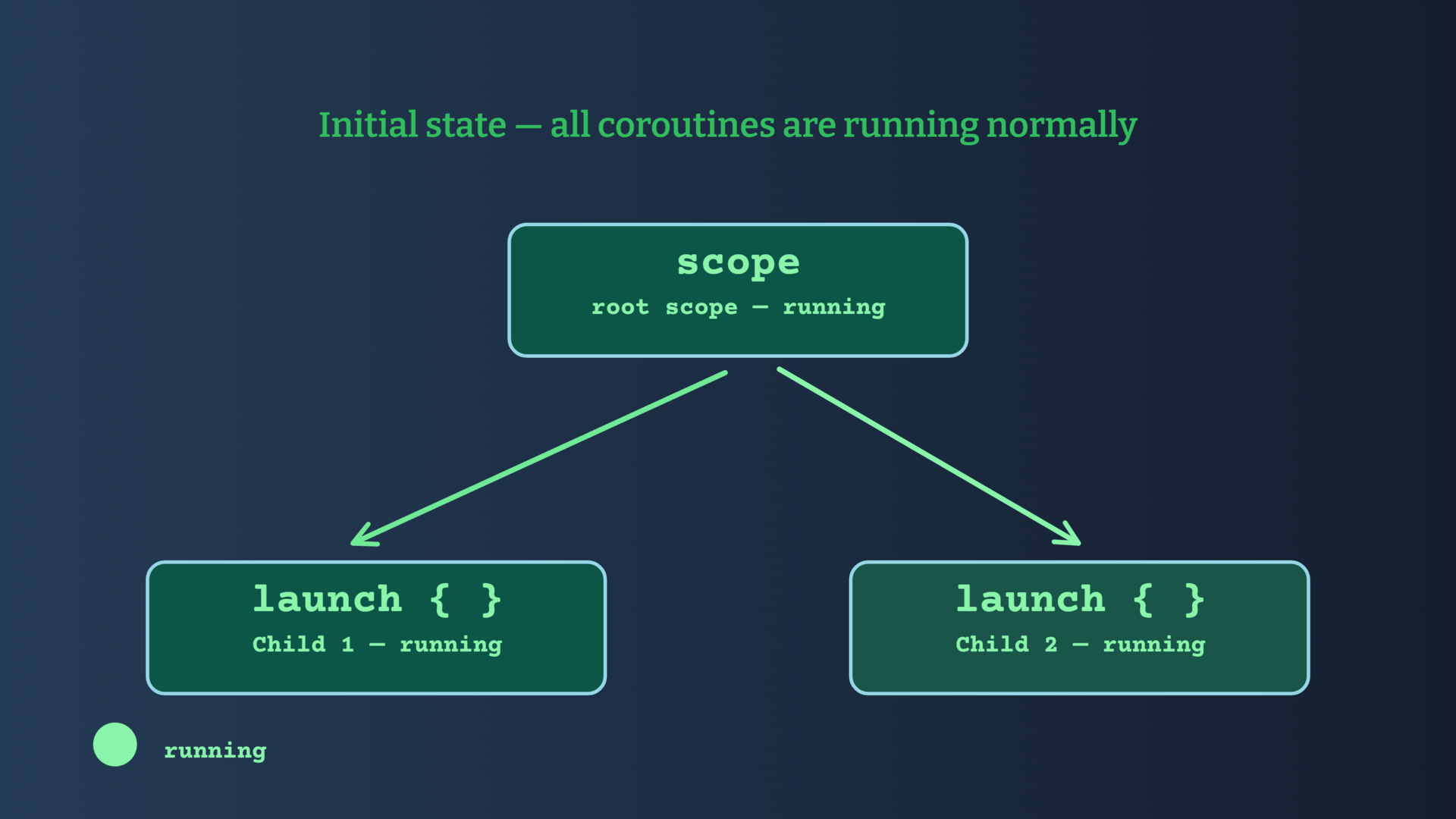 Initial state — all coroutines are running normally

scope
root scope — running

launch { }
Child 1 — running

launch { }
Child 2 — running

running